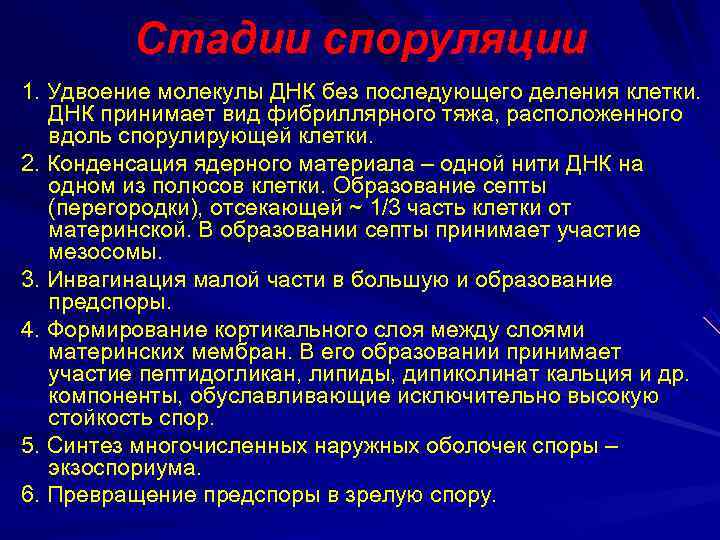 Стадии споруляции

1. Удвоение молекулы ДНК без последующего деления клетки. ДНК принимает вид фибриллярного тяжа, расположенного вдоль спорулирующей клетки.

2. Конденсация ядерного материала – одной нити ДНК на одном из полюсов клетки. Образование септы (перегородки), отсекающей ~ 1/3 часть клетки от материнской. В образовании септы принимает участие мезосомы.

3. Инвагинация малой части в большую и образование предспоры.

4. Формирование кортикального слоя между слоями материнских мембран. В его образовании принимает участие пептидогликан, липиды, дипиколинат кальция и др. компоненты, обуславливающие исключительно высокую стойкость спор.

5. Синтез многочисленных наружных оболочек споры – экзоспориума.

6. Превращение предспоры в зрелую спору.